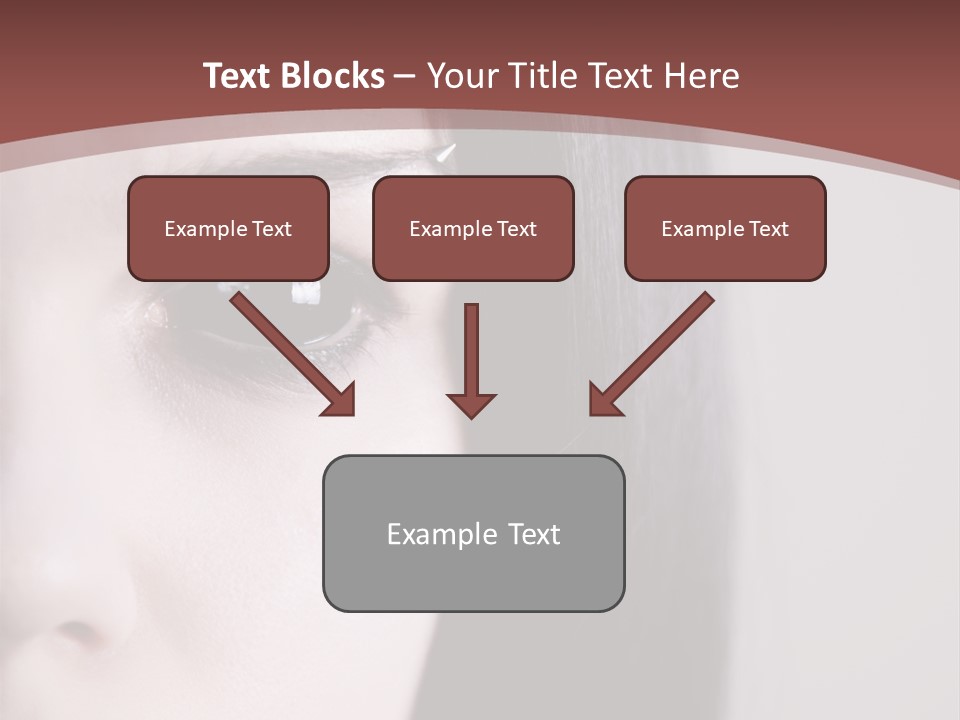 Text Blocks – Your Title Text Here

Example Text

Example Text

Example Text

Example Text